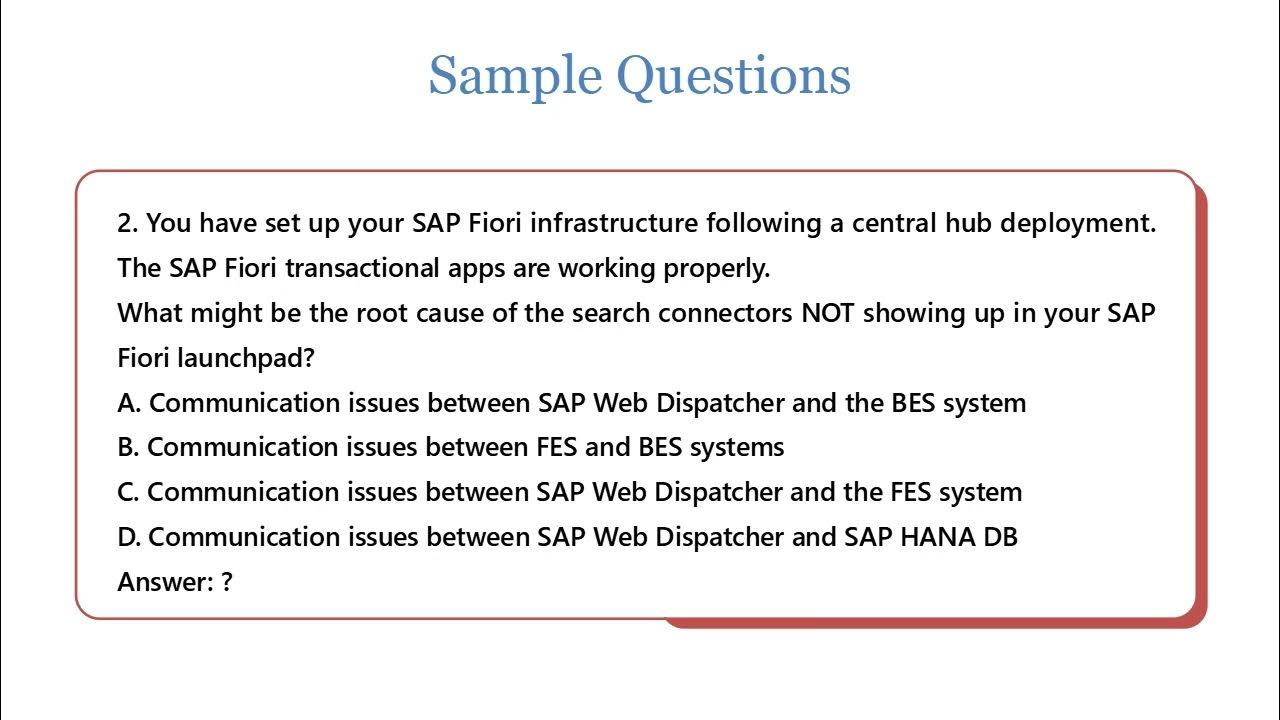 Sample Questions

2. You have set up your SAP Fiori infrastructure following a central hub deployment. The SAP Fiori transactional apps are working properly.
What might be the root cause of the search connectors NOT showing up in your SAP Fiori launchpad?
A. Communication issues between SAP Web Dispatcher and the BES system
B. Communication issues between FES and BES systems
C. Communication issues between SAP Web Dispatcher and the FES system
D. Communication issues between SAP Web Dispatcher and SAP HANA DB
Answer: ?